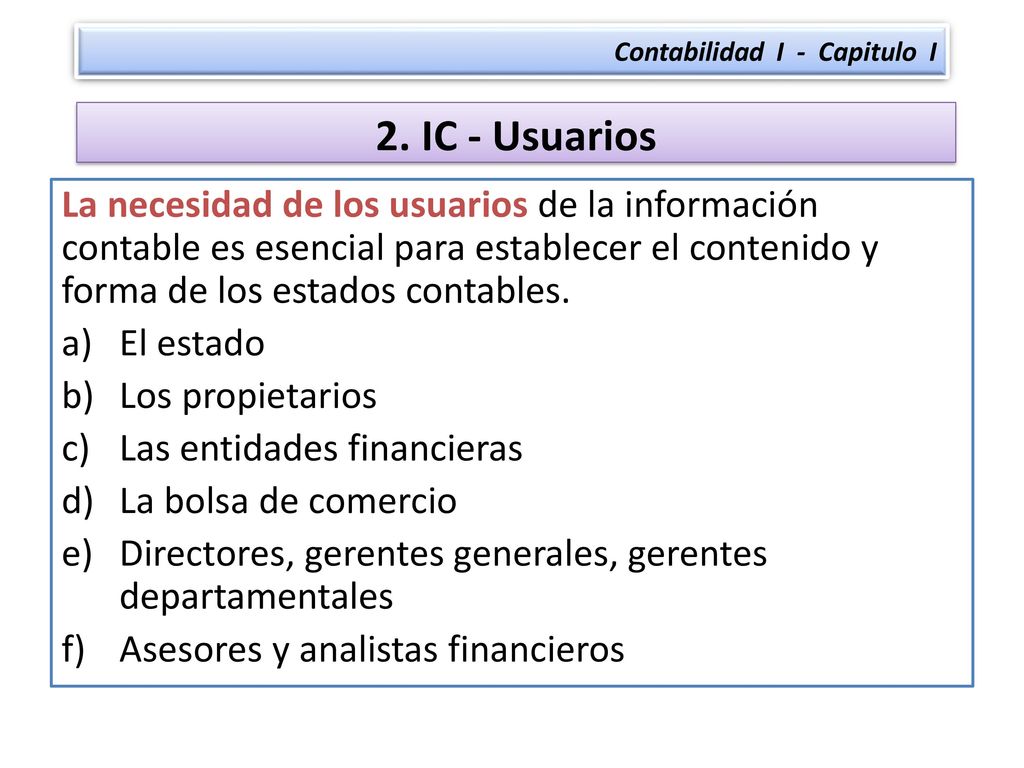 Contabilidad I - Capitulo I

2. IC - Usuarios

La necesidad de los usuarios de la información contable es esencial para establecer el contenido y forma de los estados contables.

a) El estado
b) Los propietarios
c) Las entidades financieras
d) La bolsa de comercio
e) Directores, gerentes generales, gerentes departamentales
f) Asesores y analistas financieros